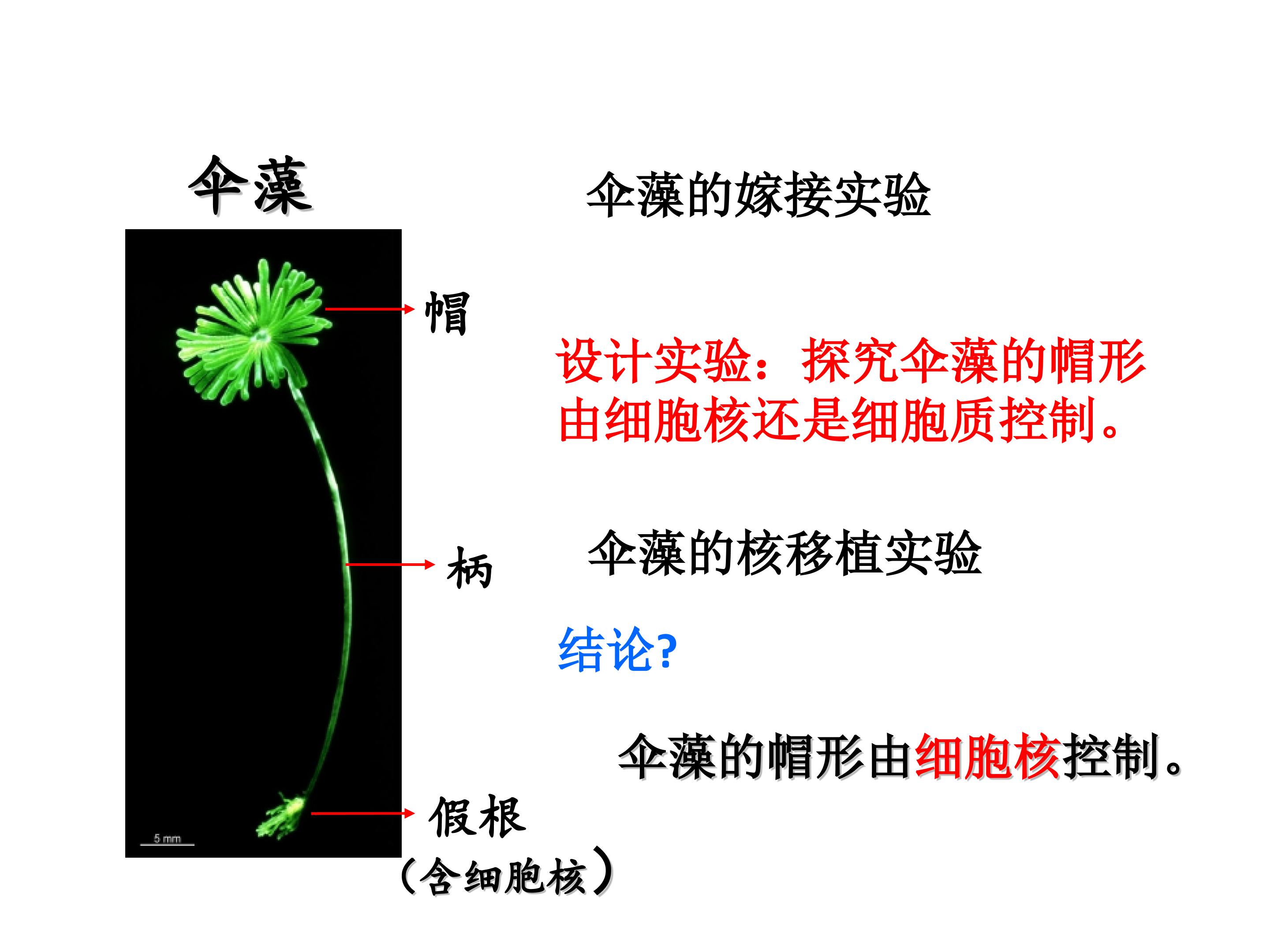 伞藻

5 mm

帽

柄

假根
（含细胞核）

伞藻的嫁接实验

设计实验：探究伞藻的帽形由细胞核还是细胞质控制。

伞藻的核移植实验

结论?

伞藻的帽形由细胞核控制。